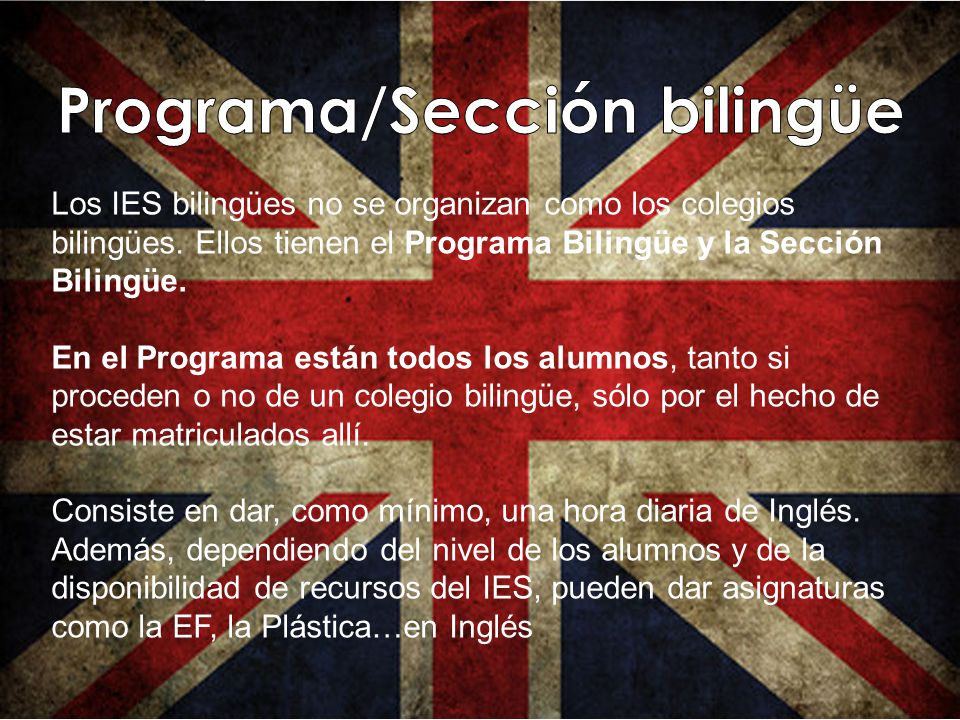 Programa/Sección bilingüe

Los IES bilingües no se organizan como los colegios bilingües. Ellos tienen el Programa Bilingüe y la Sección Bilingüe.

En el Programa están todos los alumnos, tanto si proceden o no de un colegio bilingüe, sólo por el hecho de estar matriculados allí.

Consiste en dar, como mínimo, una hora diaria de Inglés. Además, dependiendo del nivel de los alumnos y de la disponibilidad de recursos del IES, pueden dar asignaturas como la EF, la Plástica…en Inglés